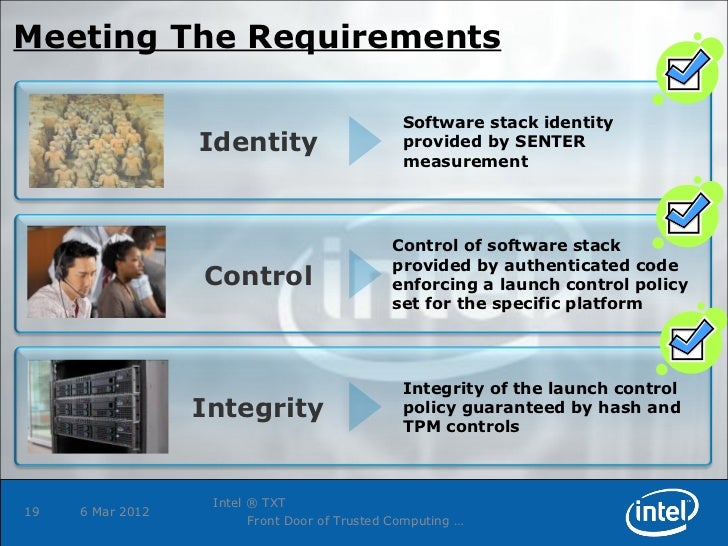 Meeting The Requirements

Identity

Software stack identity provided by SENTER measurement

Control

Control of software stack provided by authenticated code enforcing a launch control policy set for the specific platform

Integrity

Integrity of the launch control policy guaranteed by hash and TPM controls

19 6 Mar 2012 Intel ® TXT
Front Door of Trusted Computing ...

intel